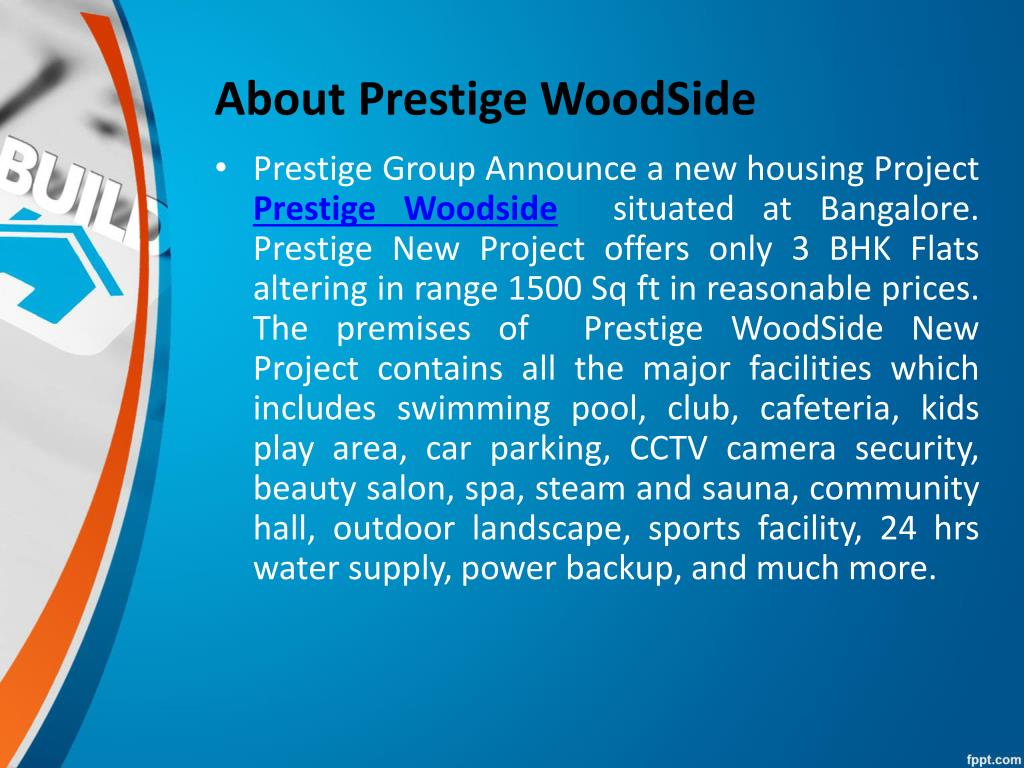 BUILD

About Prestige WoodSide

• Prestige Group Announce a new housing Project Prestige Woodside situated at Bangalore. Prestige New Project offers only 3 BHK Flats altering in range 1500 Sq ft in reasonable prices. The premises of Prestige WoodSide New Project contains all the major facilities which includes swimming pool, club, cafeteria, kids play area, car parking, CCTV camera security, beauty salon, spa, steam and sauna, community hall, outdoor landscape, sports facility, 24 hrs water supply, power backup, and much more.

fppt.com